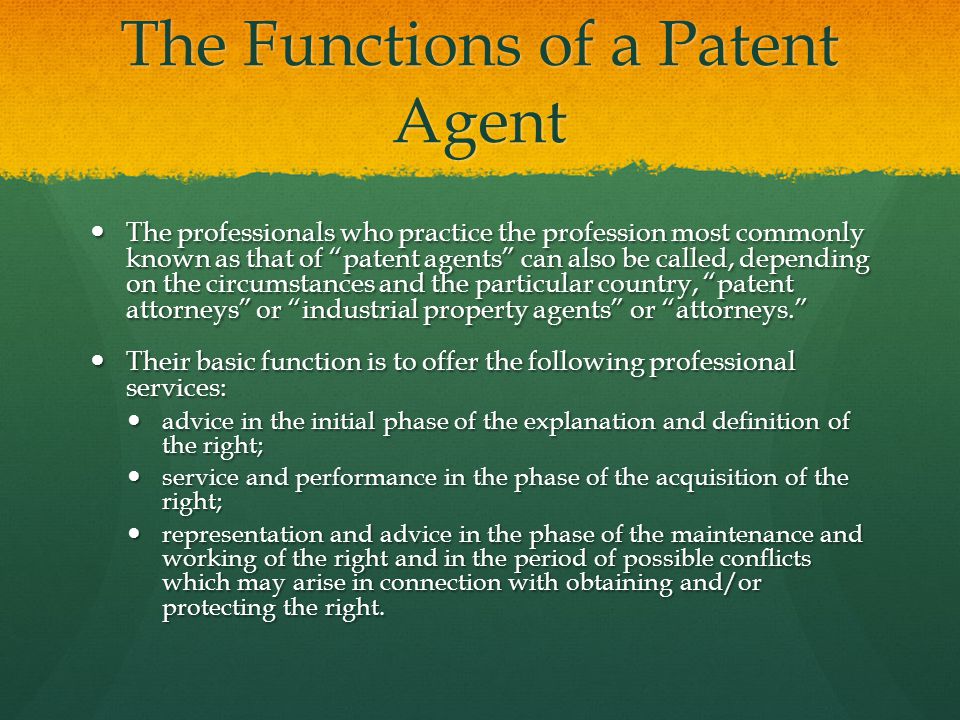 The Functions of a Patent Agent

- The professionals who practice the profession most commonly known as that of “patent agents” can also be called, depending on the circumstances and the particular country, “patent attorneys” or “industrial property agents” or “attorneys.”

- Their basic function is to offer the following professional services:
  - advice in the initial phase of the explanation and definition of the right;
  - service and performance in the phase of the acquisition of the right;
  - representation and advice in the phase of the maintenance and working of the right and in the period of possible conflicts which may arise in connection with obtaining and/or protecting the right.